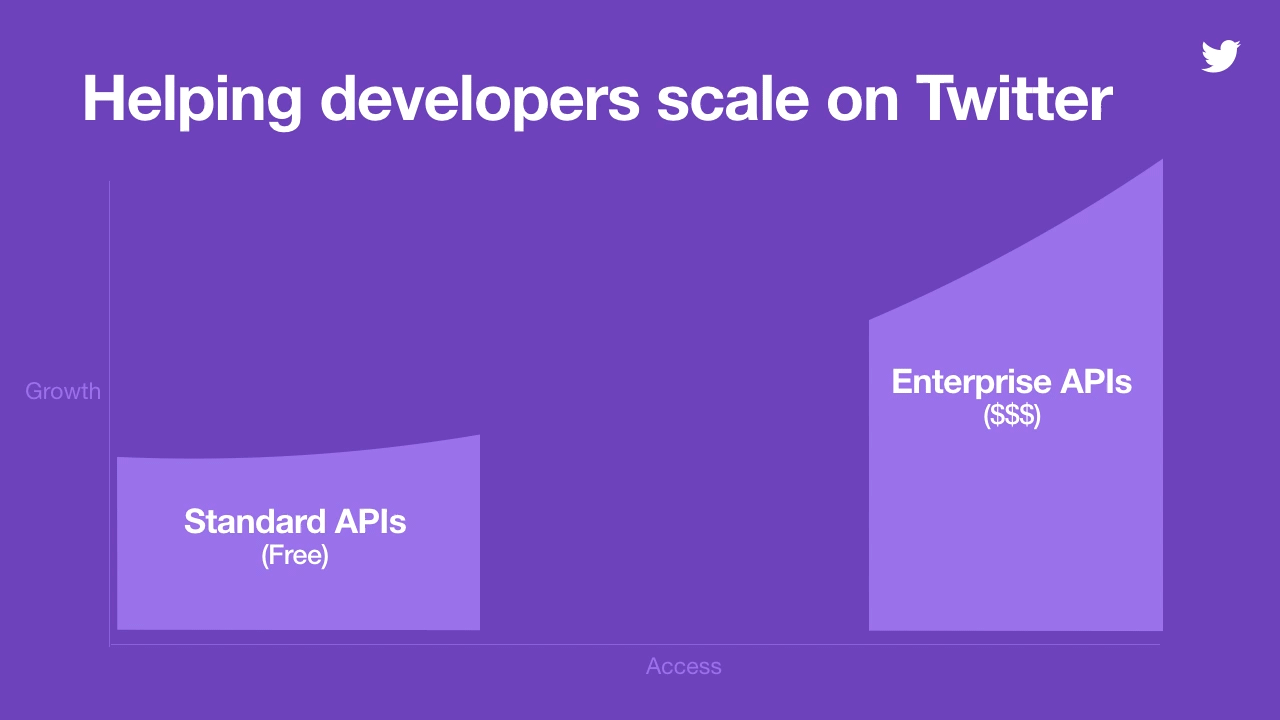 Helping developers scale on Twitter

Growth

Standard APIs
(Free)

Enterprise APIs
(\$\$\$)

Access